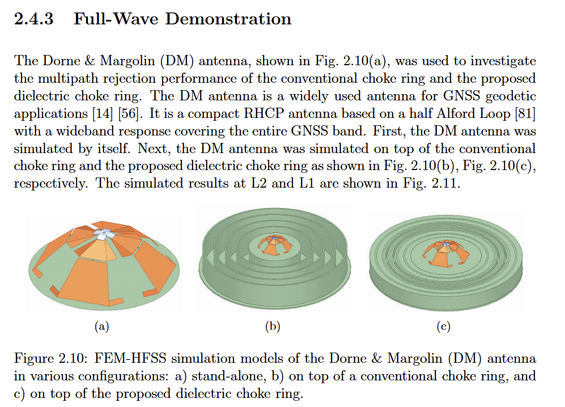 2.4.3 Full-Wave Demonstration

The Dorne & Margolin (DM) antenna, shown in Fig. 2.10(a), was used to investigate the multipath rejection performance of the conventional choke ring and the proposed dielectric choke ring. The DM antenna is a widely used antenna for GNSS geodetic applications [14] [56]. It is a compact RHCP antenna based on a half Alford Loop [81] with a wideband response covering the entire GNSS band. First, the DM antenna was simulated by itself. Next, the DM antenna was simulated on top of the conventional choke ring and the proposed dielectric choke ring as shown in Fig. 2.10(b), Fig. 2.10(c), respectively. The simulated results at L2 and L1 are shown in Fig. 2.11.

(a)

(b)

(c)

Figure 2.10: FEM-HFSS simulation models of the Dorne & Margolin (DM) antenna in various configurations: a) stand-alone, b) on top of a conventional choke ring, and c) on top of the proposed dielectric choke ring.